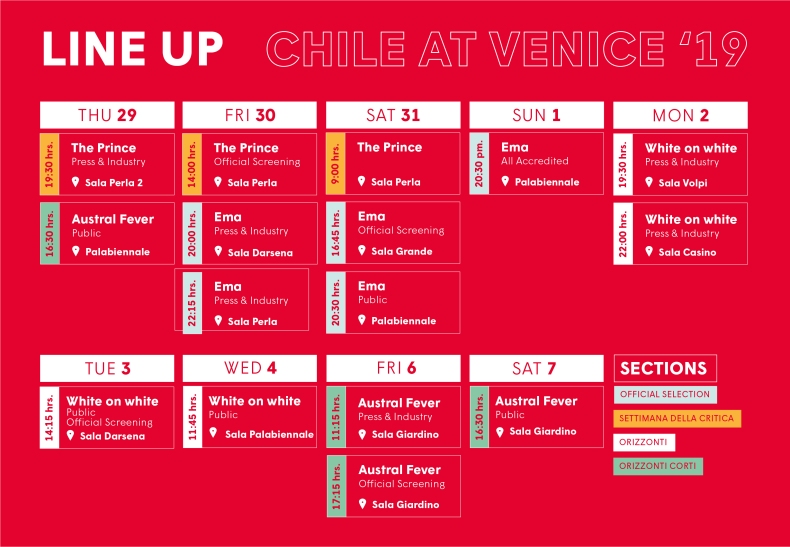 LINE UP CHILE AT VENICE '19

THU 29

19:30 hrs. The Prince
Press & Industry
Sala Perla 2

16:30 hrs. Austral Fever
Public
Palabiennale

FRI 30

14:00 hrs. The Prince
Official Screening
Sala Perla

20:00 hrs. Ema
Press & Industry
Sala Darsena

22:15 hrs. Ema
Press & Industry
Sala Perla

SAT 31

9:00 hrs. The Prince
Sala Perla

16:45 hrs. Ema
Official Screening
Sala Grande

20:30 hrs. Ema
Public
Palabiennale

SUN 1

20:30 pm. Ema
All Accredited
Palabiennale

MON 2

19:30 hrs. White on white
Press & Industry
Sala Volpi

22:00 hrs. White on white
Press & Industry
Sala Casino

TUE 3

14:15 hrs. White on white
Public
Official Screening
Sala Darsena

WED 4

11:45 hrs. White on white
Public
Sala Palabiennale

FRI 6

11:15 hrs. Austral Fever
Press & Industry
Sala Giardino

17:15 hrs. Austral Fever
Official Screening
Sala Giardino

SAT 7

16:30 hrs. Austral Fever
Public
Sala Giardino

SECTIONS
OFFICIAL SELECTION
SETTIMANA DELLA CRITICA
ORIZZONTI
ORIZZONTI CORTI